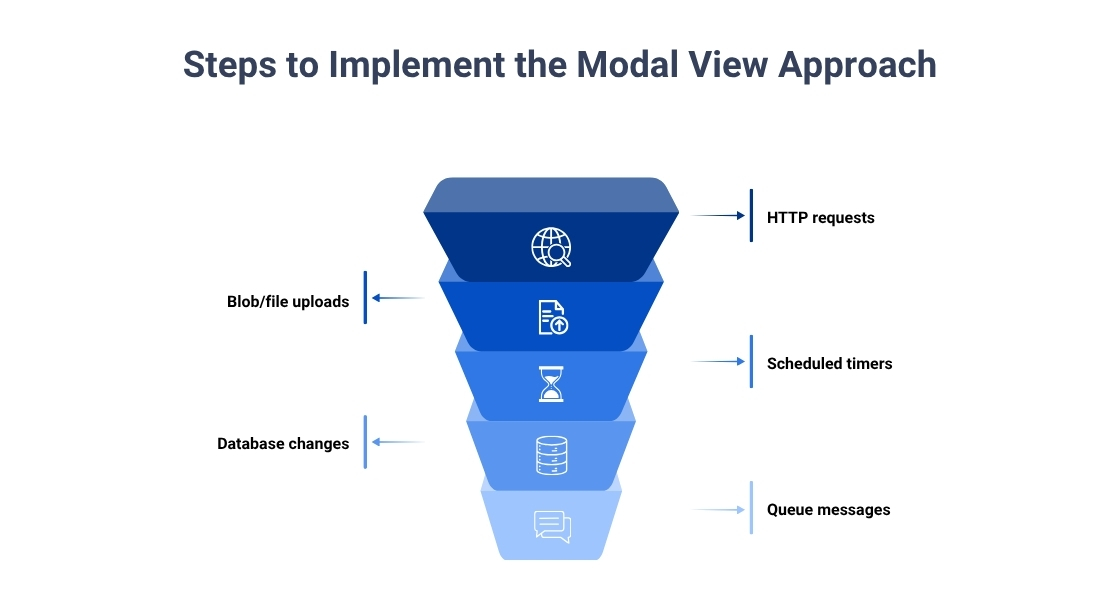 Steps to Implement the Modal View Approach

HTTP requests

Blob/file uploads

Scheduled timers

Database changes

Queue messages